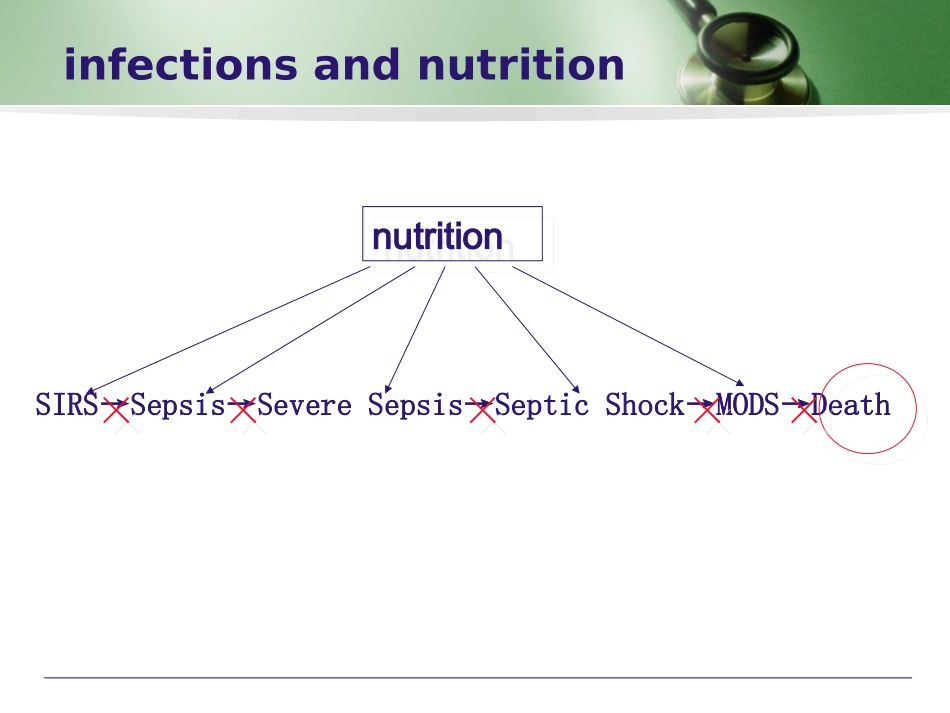 infections and nutrition

nutrition

SIRS→Sepsis→Severe Sepsis→Septic Shock→MODS→Death